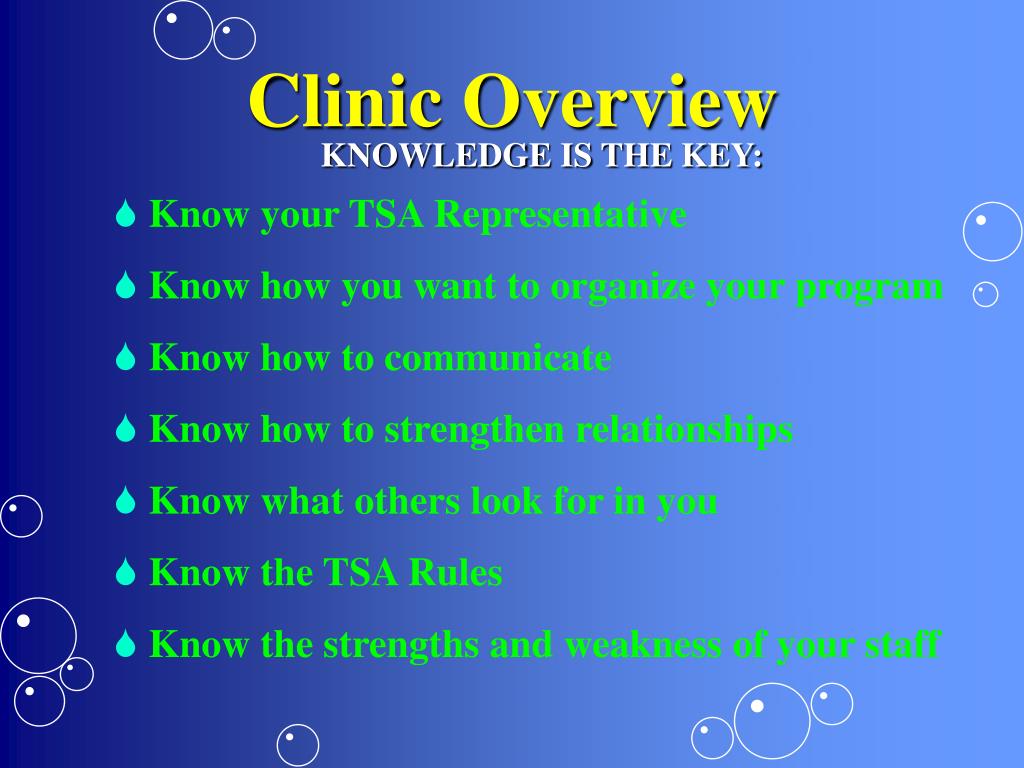 Clinic Overview
KNOWLEDGE IS THE KEY:

Know your TSA Representative

Know how you want to organize your program

Know how to communicate

Know how to strengthen relationships

Know what others look for in you

Know the TSA Rules

Know the strengths and weakness of your staff